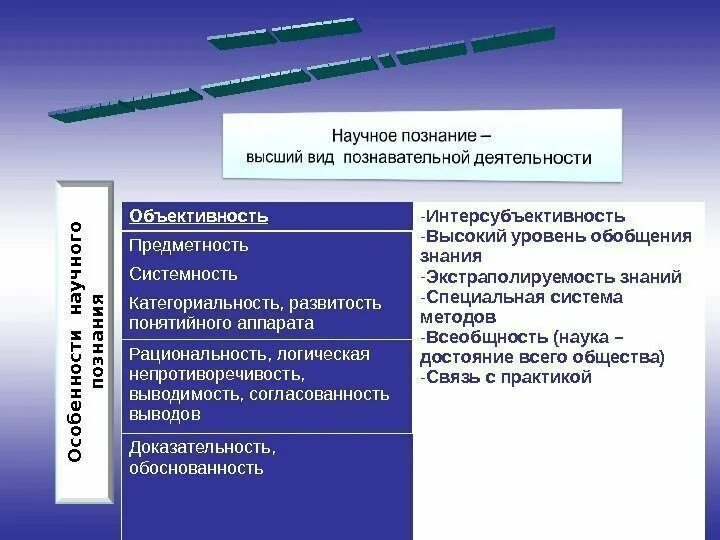 Научное познание –
высший вид познавательной деятельности

Особенности научного познания

Объективность
Предметность
Системность
Категориальность, развитость понятийного аппарата

Рациональность, логическая непротиворечивость, выводимость, согласованность выводов

Доказательность, обоснованность

-Интерсубъективность
-Высокий уровень обобщения знания
-Экстраполируемость знаний
-Специальная система методов
-Всеобщность (наука – достояние всего общества)
-Связь с практикой